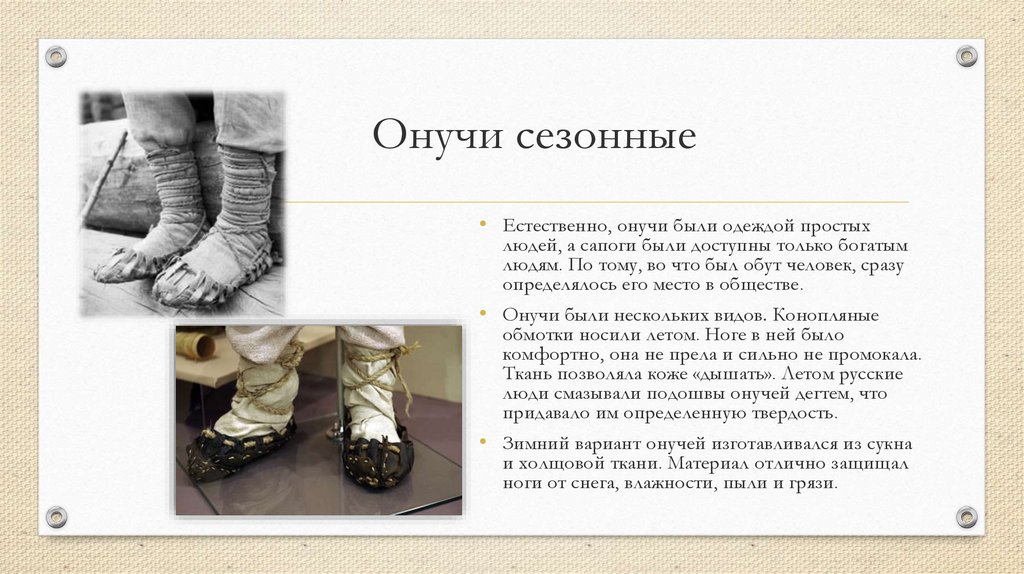 Онучи сезонные

• Естественно, онучи были одеждой простых людей, а сапоги были доступны только богатым людям. По тому, во что был обут человек, сразу определялось его место в обществе.

• Онучи были нескольких видов. Конопляные обмотки носили летом. Ноге в ней было комфортно, она не прела и сильно не промокала. Ткань позволяла коже «дышать». Летом русские люди смазывали подошвы онучей дегтем, что придавало им определенную твердость.

• Зимний вариант онучей изготавливался из сукна и холщовой ткани. Материал отлично защищал ноги от снега, влажности, пыли и грязи.